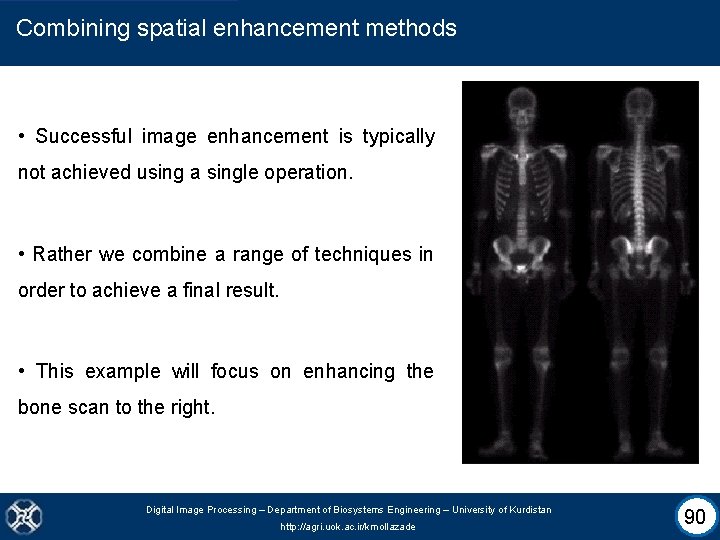 Combining spatial enhancement methods

• Successful image enhancement is typically not achieved using a single operation.

• Rather we combine a range of techniques in order to achieve a final result.

• This example will focus on enhancing the bone scan to the right.

Digital Image Processing – Department of Biosystems Engineering – University of Kurdistan

http://agri.uok.ac.ir/kmollazade

90